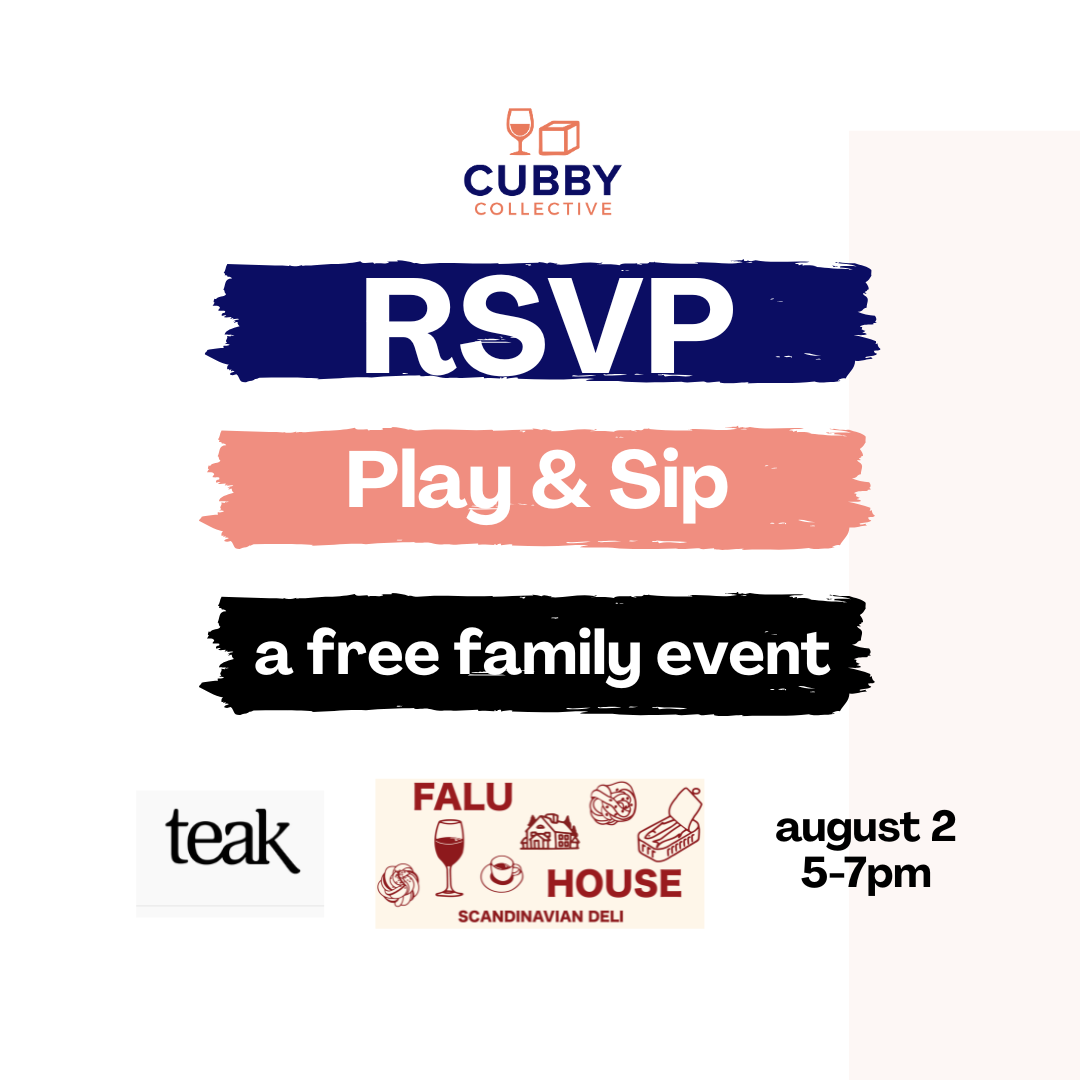 CUBBY
COLLECTIVE

RSVP

Play & Sip

a free family event

teak

FALU
HOUSE
SCANDINAVIAN DELI

august 2
5-7pm